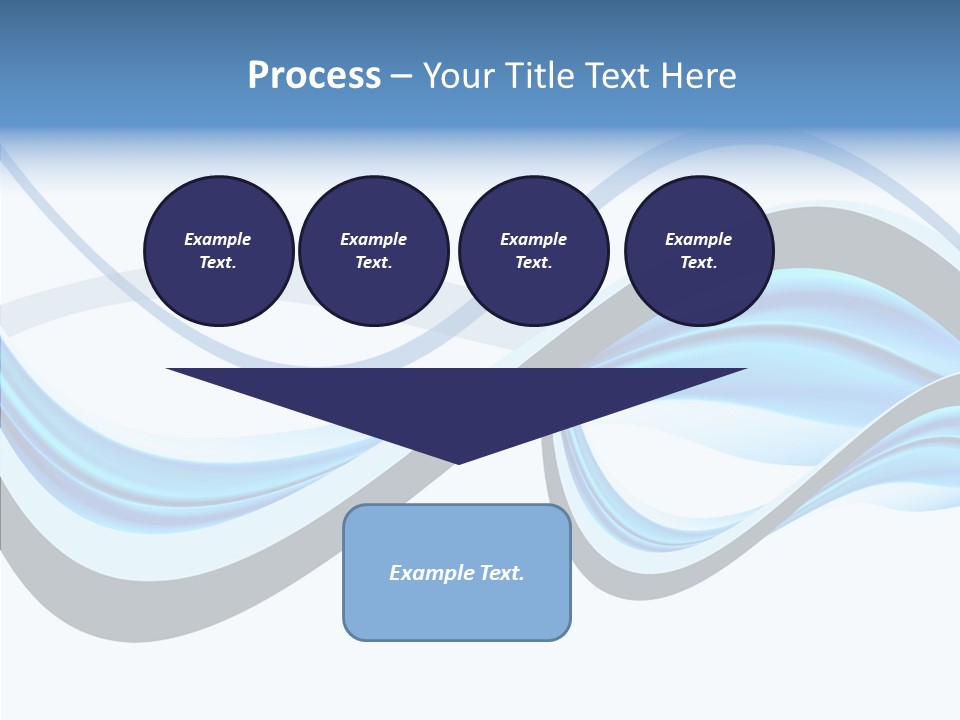 Process – Your Title Text Here

Example Text.

Example Text.

Example Text.

Example Text.

Example Text.